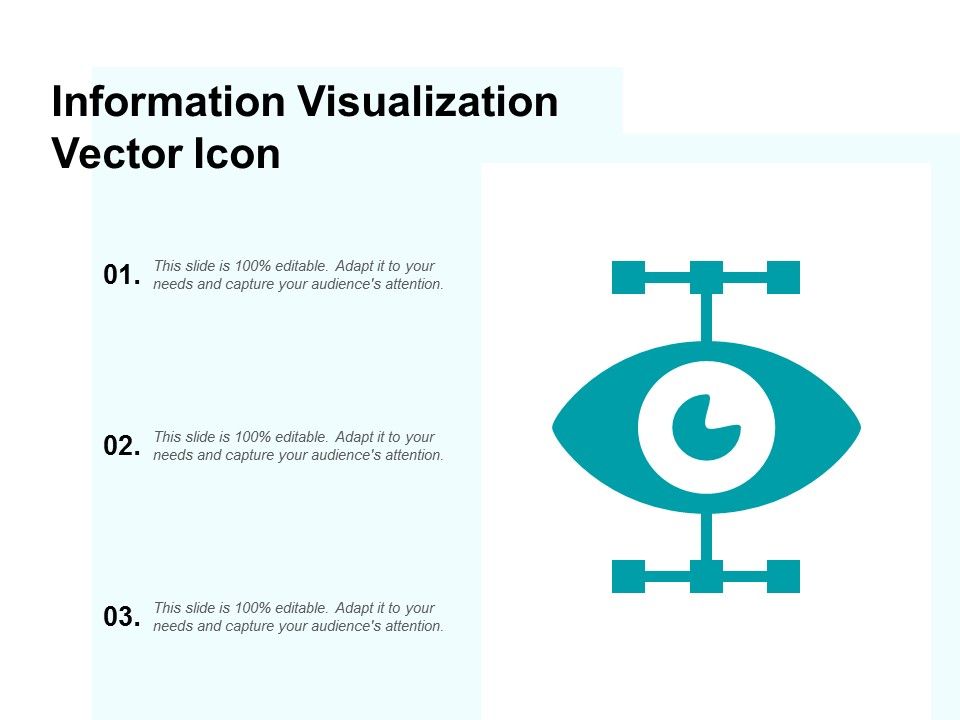 Information Visualization Vector Icon

01. This slide is 100% editable. Adapt it to your needs and capture your audience's attention.

02. This slide is 100% editable. Adapt it to your needs and capture your audience's attention.

03. This slide is 100% editable. Adapt it to your needs and capture your audience's attention.